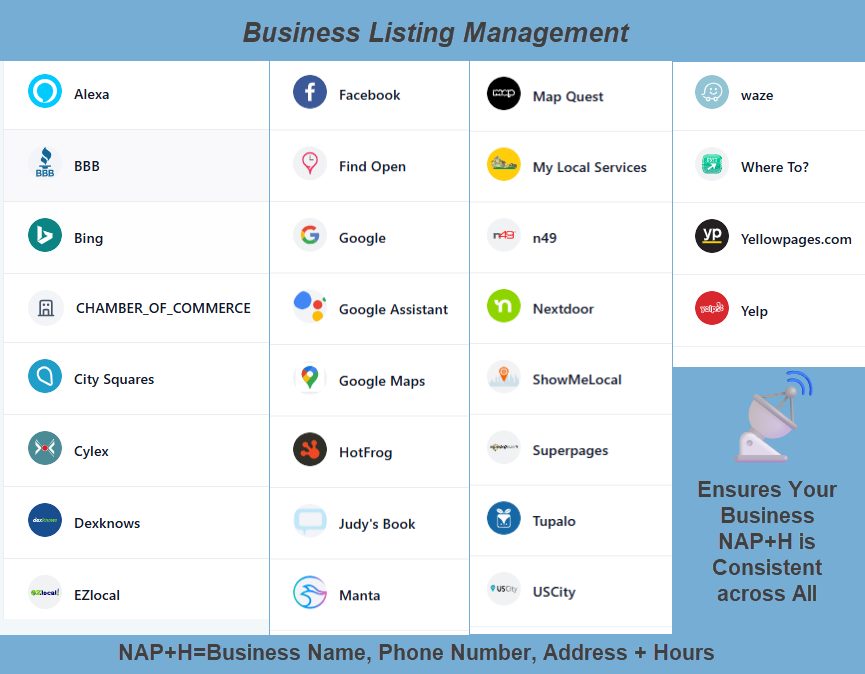 Business Listing Management

Alexa
BBB
Bing
CHAMBER_OF_COMMERCE
City Squares
Cylex
Dexknows
EZlocal

Facebook
Find Open
Google
Google Assistant
Google Maps
HotFrog
Judy's Book
Manta

Map Quest
My Local Services
n49
Nextdoor
ShowMeLocal
Superpages
Tupalo
USCity

waze
Where To?
Yellowpages.com
Yelp

Ensures Your Business NAP+H is Consistent across All

NAP+H=Business Name, Phone Number, Address + Hours